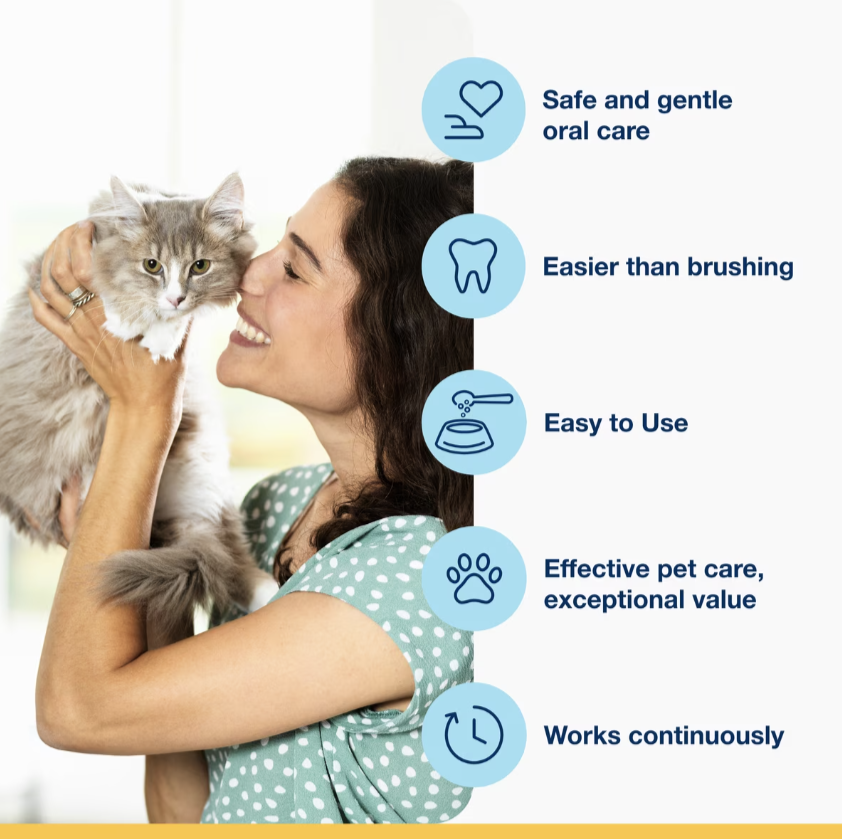 Safe and gentle oral care

Easier than brushing

Easy to Use

Effective pet care, exceptional value

Works continuously